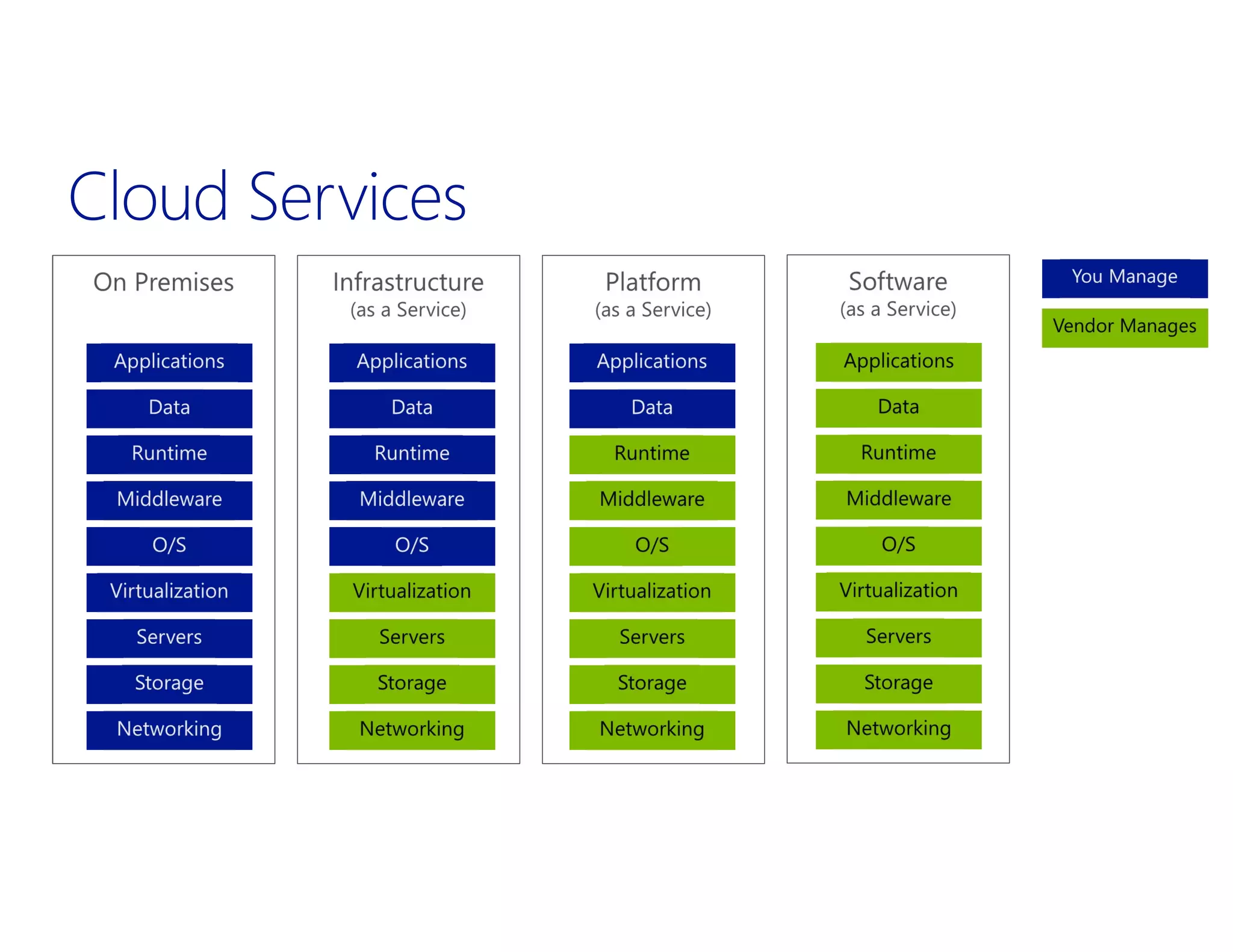 Cloud Services

On Premises

Applications
Data
Runtime
Middleware
O/S
Virtualization
Servers
Storage
Networking

Infrastructure
(as a Service)

Applications
Data
Runtime
Middleware
O/S
Virtualization
Servers
Storage
Networking

Platform
(as a Service)

Applications
Data
Runtime
Middleware
O/S
Virtualization
Servers
Storage
Networking

Software
(as a Service)

Applications
Data
Runtime
Middleware
O/S
Virtualization
Servers
Storage
Networking

You Manage
Vendor Manages